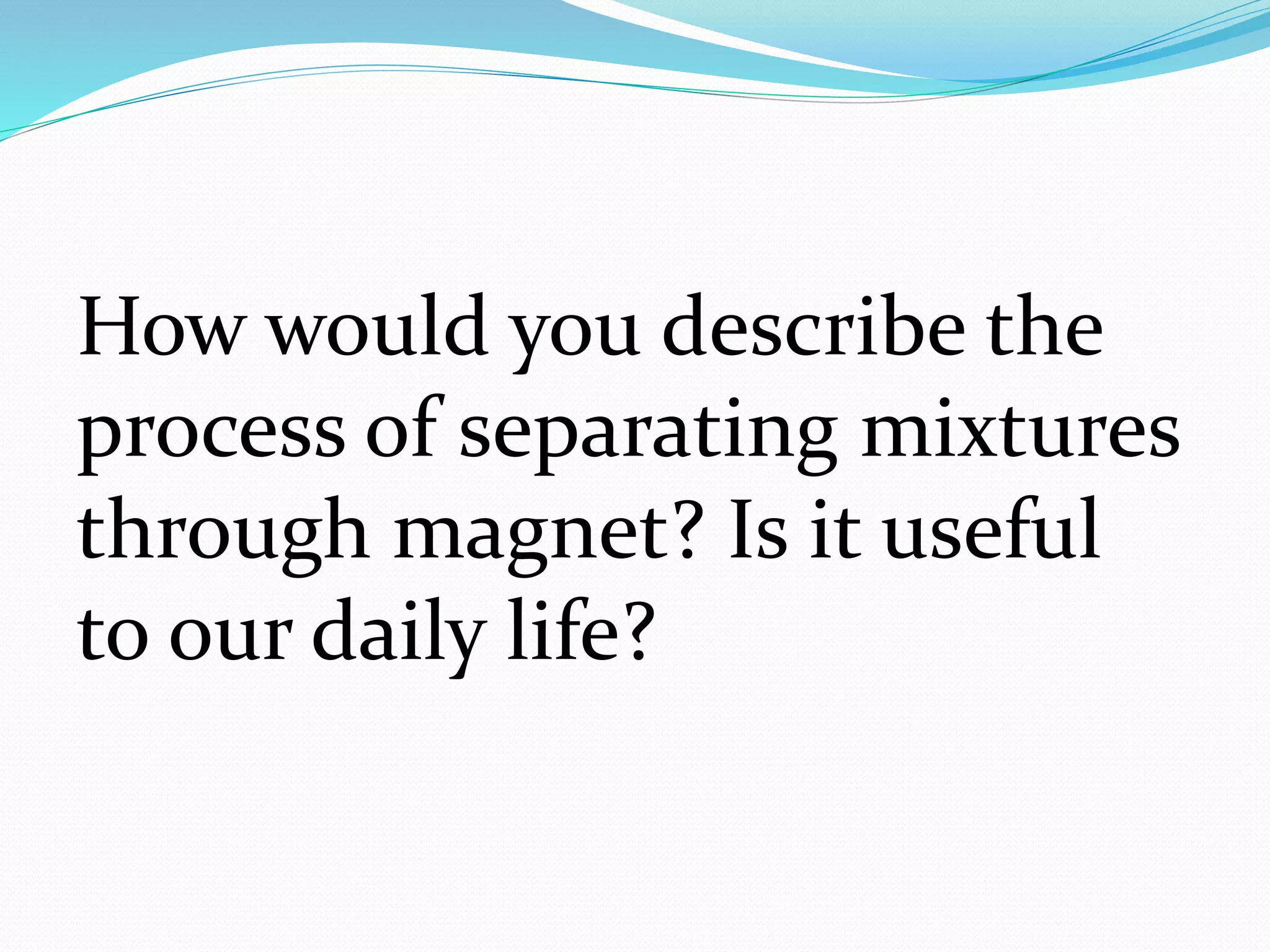 How would you describe the process of separating mixtures through magnet? Is it useful to our daily life?